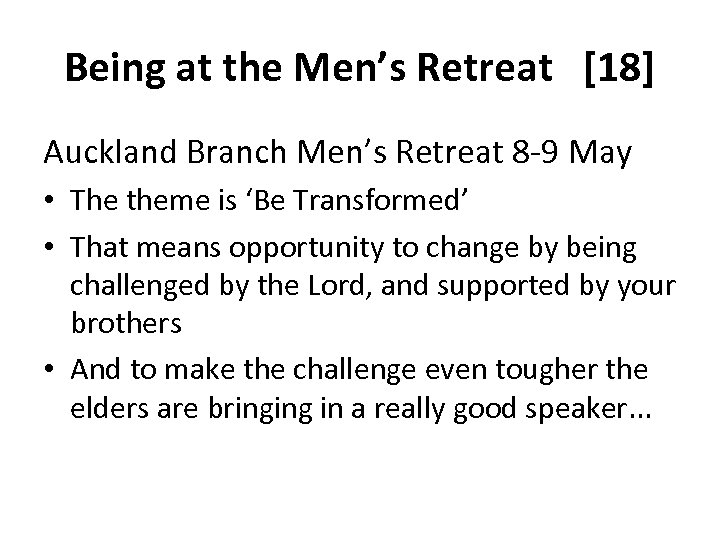 Being at the Men’s Retreat [18]

Auckland Branch Men’s Retreat 8-9 May

• The theme is ‘Be Transformed’

• That means opportunity to change by being challenged by the Lord, and supported by your brothers

• And to make the challenge even tougher the elders are bringing in a really good speaker...